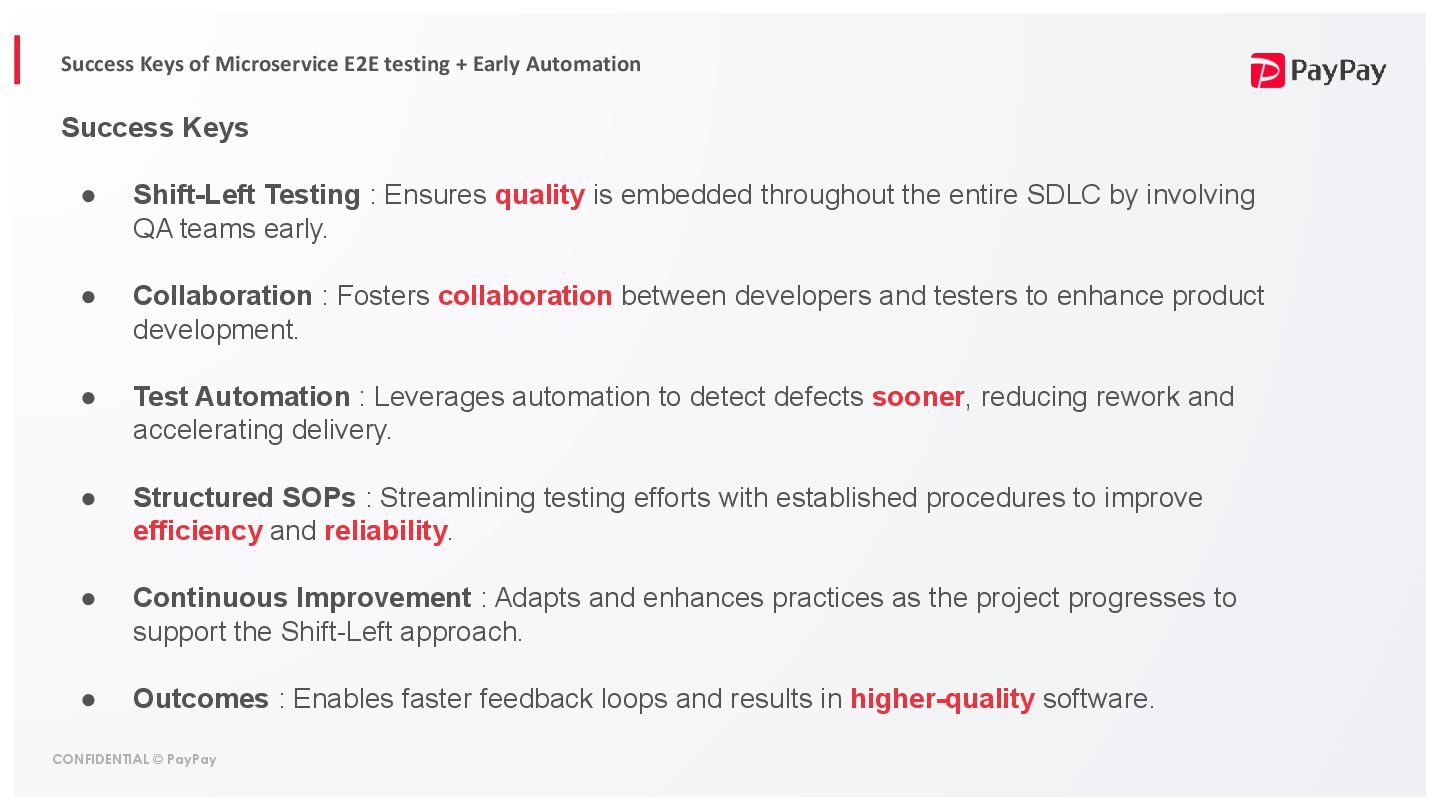 Success Keys of Microservice E2E testing + Early Automation

PayPay

Success Keys

● Shift-Left Testing : Ensures quality is embedded throughout the entire SDLC by involving QA teams early.

● Collaboration : Fosters collaboration between developers and testers to enhance product development.

● Test Automation : Leverages automation to detect defects sooner, reducing rework and accelerating delivery.

● Structured SOPs : Streamlining testing efforts with established procedures to improve efficiency and reliability.

● Continuous Improvement : Adapts and enhances practices as the project progresses to support the Shift-Left approach.

● Outcomes : Enables faster feedback loops and results in higher-quality software.

CONFIDENTIAL © PayPay